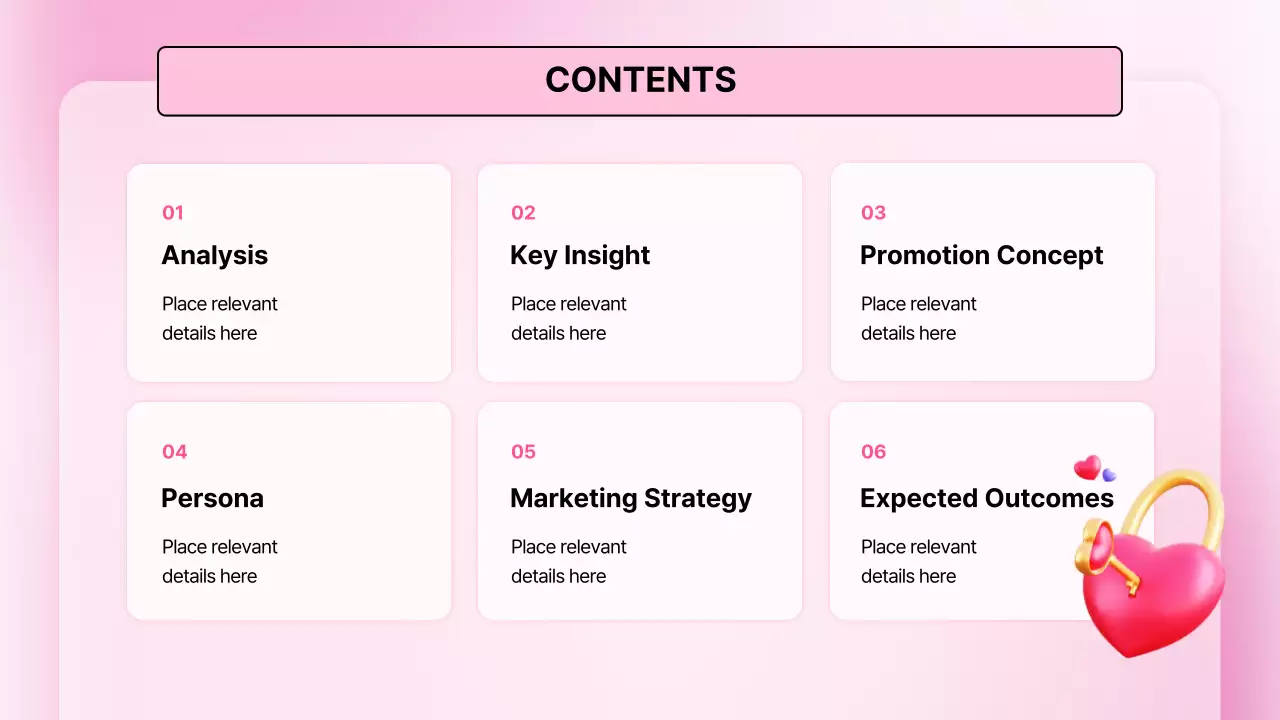 CONTENTS

01
Analysis
Place relevant details here

02
Key Insight
Place relevant details here

03
Promotion Concept
Place relevant details here

04
Persona
Place relevant details here

05
Marketing Strategy
Place relevant details here

06
Expected Outcomes
Place relevant details here